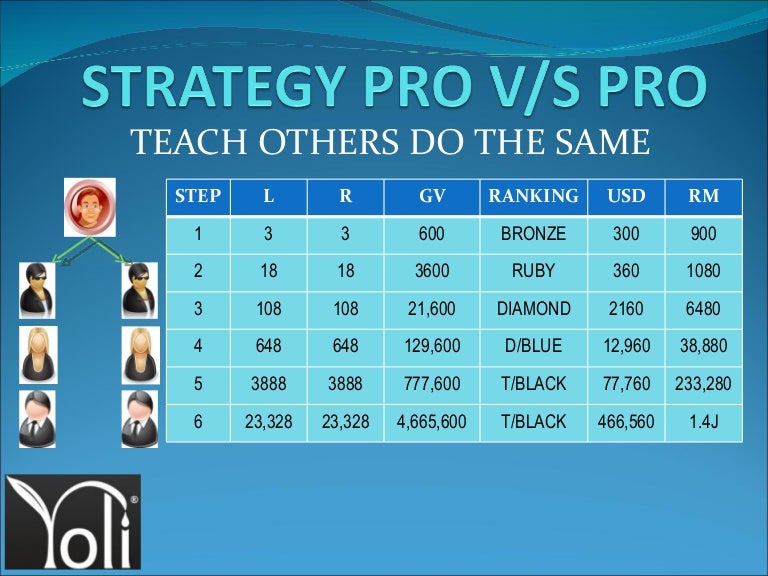 STRATEGY PRO V/S PRO
TEACH OTHERS DO THE SAME

| STEP | L | R | GV | RANKING | USD | RM |
|---|---|---|---|---|---|---|
| 1 | 3 | 3 | 600 | BRONZE | 300 | 900 |
| 2 | 18 | 18 | 3600 | RUBY | 360 | 1080 |
| 3 | 108 | 108 | 21,600 | DIAMOND | 2160 | 6480 |
| 4 | 648 | 648 | 129,600 | D/BLUE | 12,960 | 38,880 |
| 5 | 3888 | 3888 | 777,600 | T/BLACK | 77,760 | 233,280 |
| 6 | 23,328 | 23,328 | 4,665,600 | T/BLACK | 466,560 | 1.4J |

Yoli®